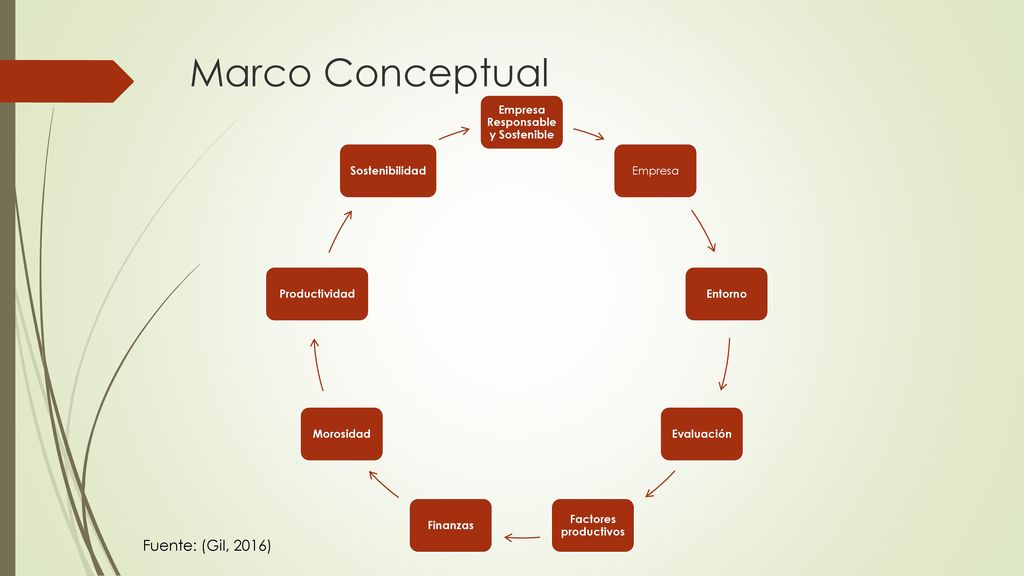 Marco Conceptual

Empresa Responsable y Sostenible

Empresa

Entorno

Evaluación

Factores productivos

Finanzas

Morosidad

Productividad

Sostenibilidad

Fuente: (Gil, 2016)